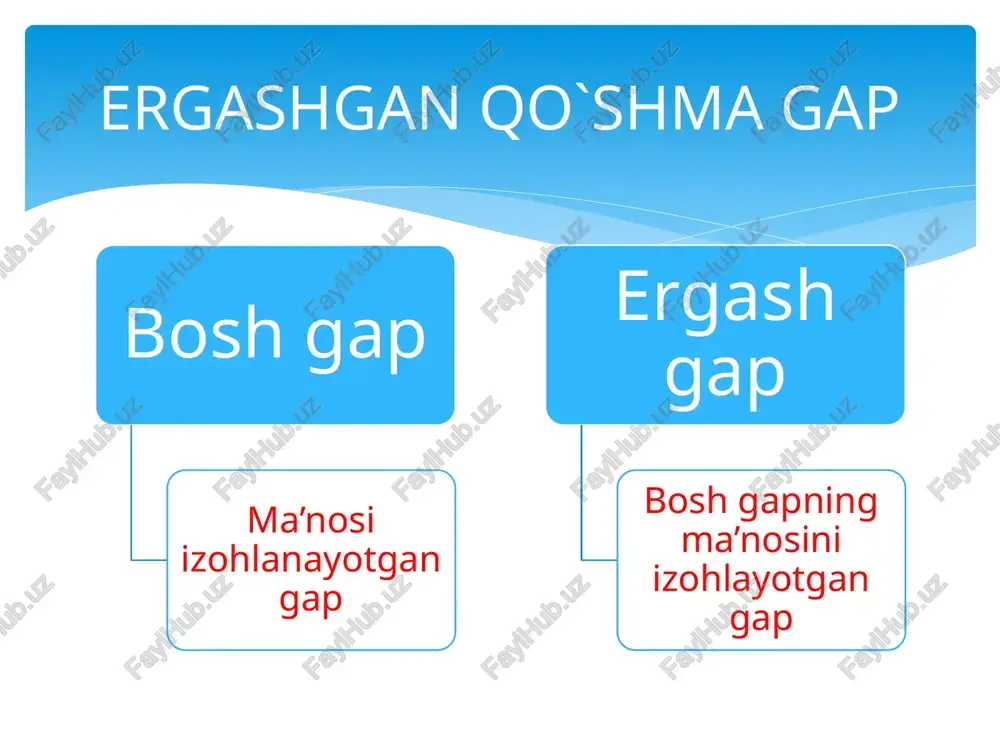 ERGASHGAN QO`SHMA GAP

Bosh gap

Ma’nosi izohlanayotgan gap

Ergash gap

Bosh gapning ma’nosini izohlayotgan gap

FaylHub.uz